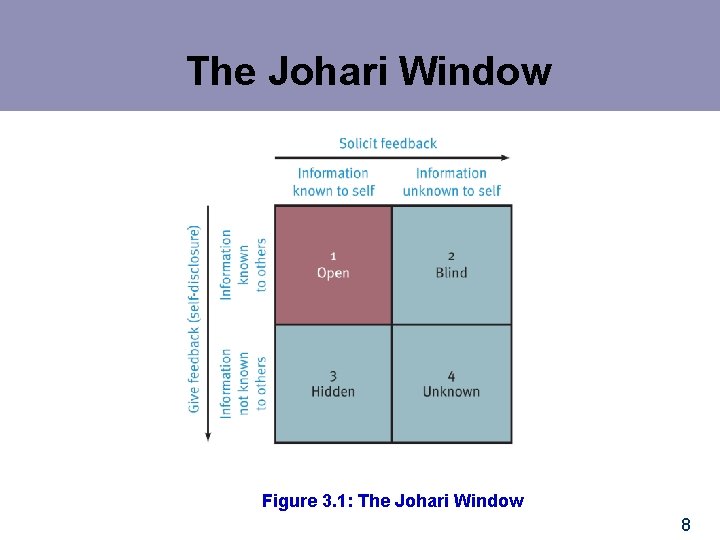 The Johari Window

Solicit feedback

Information known to self

Information unknown to self

Give feedback (self-disclosure)

Information known to others

Information not known to others

1
Open

2
Blind

3
Hidden

4
Unknown

Figure 3.1: The Johari Window

8